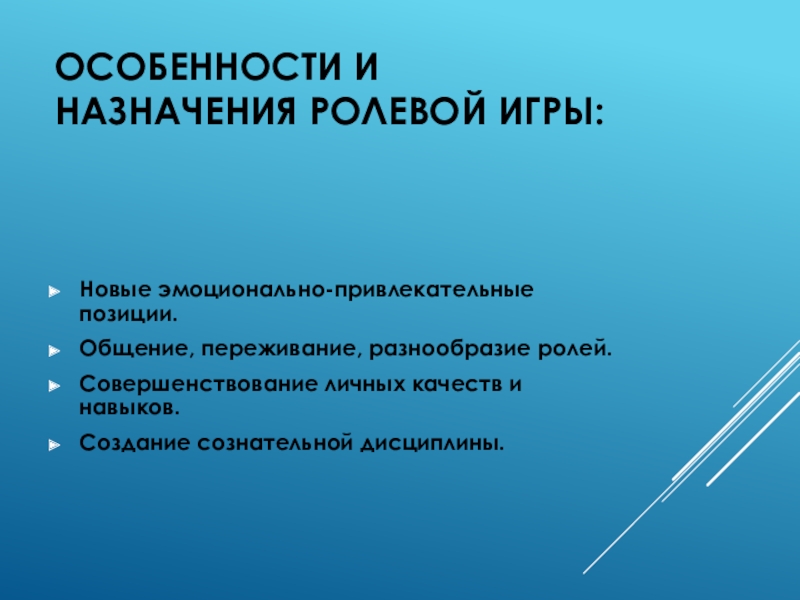 ОСОБЕННОСТИ И НАЗНАЧЕНИЯ РОЛЕВОЙ ИГРЫ:

Новые эмоционально-привлекательные позиции.

Общение, переживание, разнообразие ролей.

Совершенствование личных качеств и навыков.

Создание сознательной дисциплины.